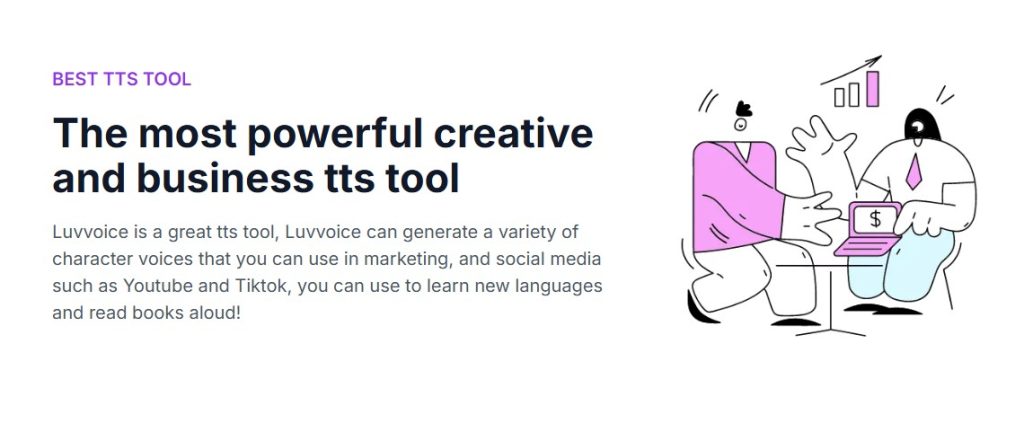 BEST TTS TOOL

The most powerful creative and business tts tool

Luvvoice is a great tts tool, Luvvoice can generate a variety of character voices that you can use in marketing, and social media such as Youtube and Tiktok, you can use to learn new languages and read books aloud!

$